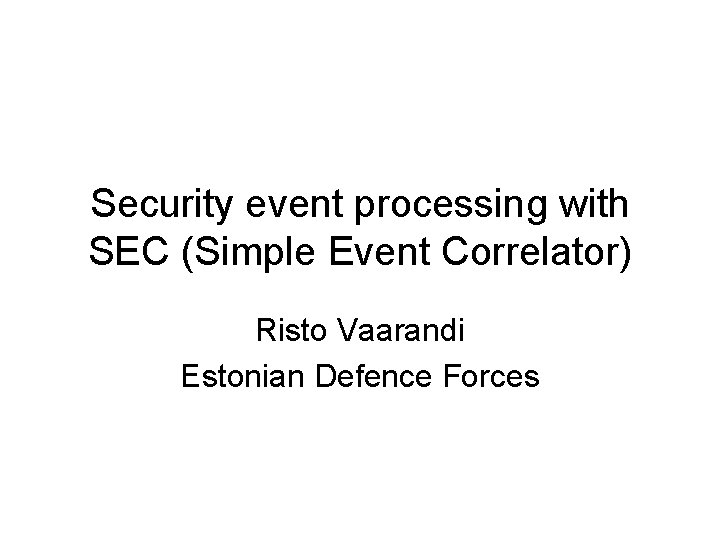 Security event processing with SEC (Simple Event Correlator)

Risto Vaarandi
Estonian Defence Forces